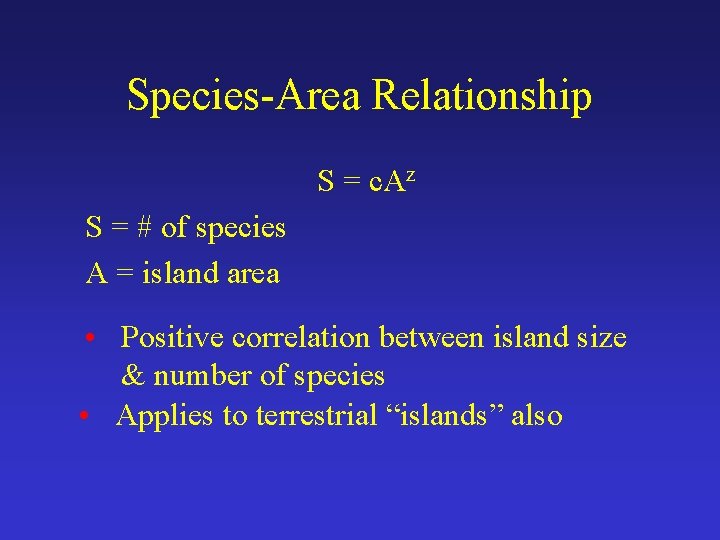 Species-Area Relationship

$S = cA^z$

S = # of species

A = island area

• Positive correlation between island size & number of species

• Applies to terrestrial “islands” also